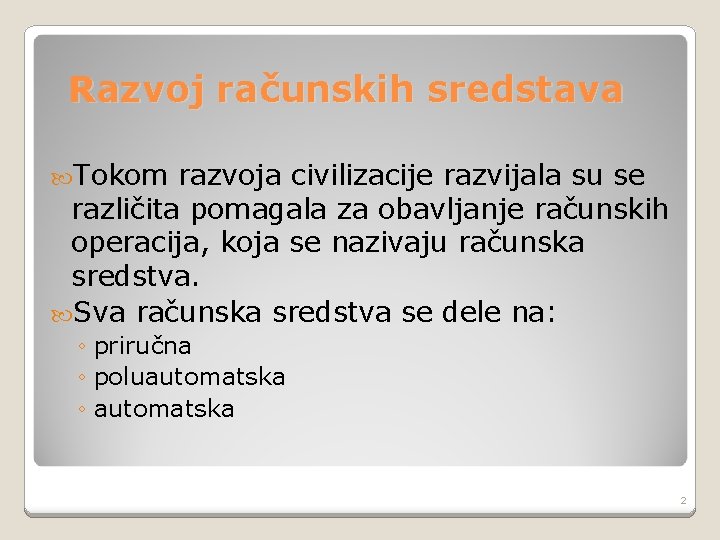 Razvoj računskih sredstava

Tokom razvoja civilizacije razvijala su se različita pomagala za obavljanje računskih operacija, koja se nazivaju računska sredstva.

Sva računska sredstva se dele na:

◦ priručna
◦ poluautomatska
◦ automatska

2